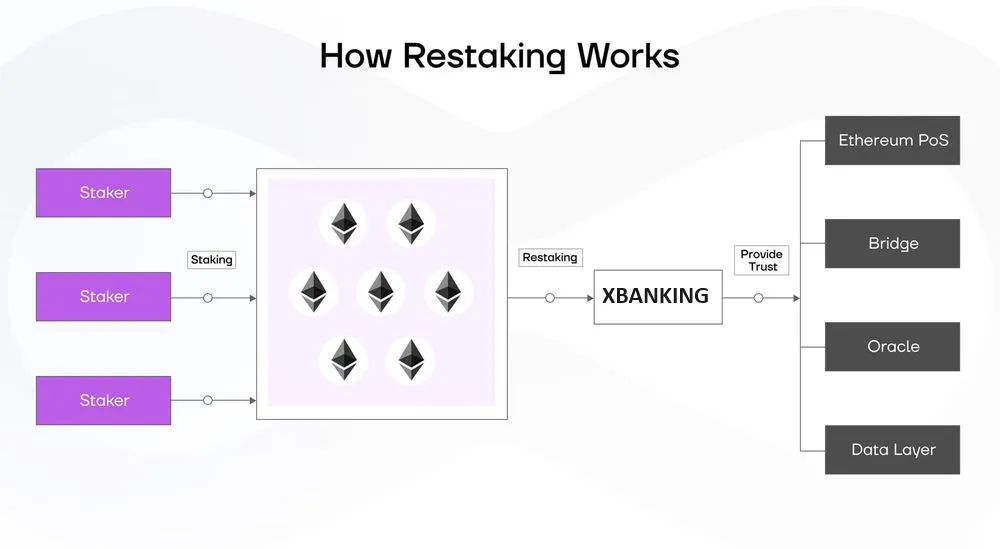 How Restaking Works

Staker

Staker

Staker

Staking

Restaking

XBANKING

Provide Trust

Ethereum PoS

Bridge

Oracle

Data Layer